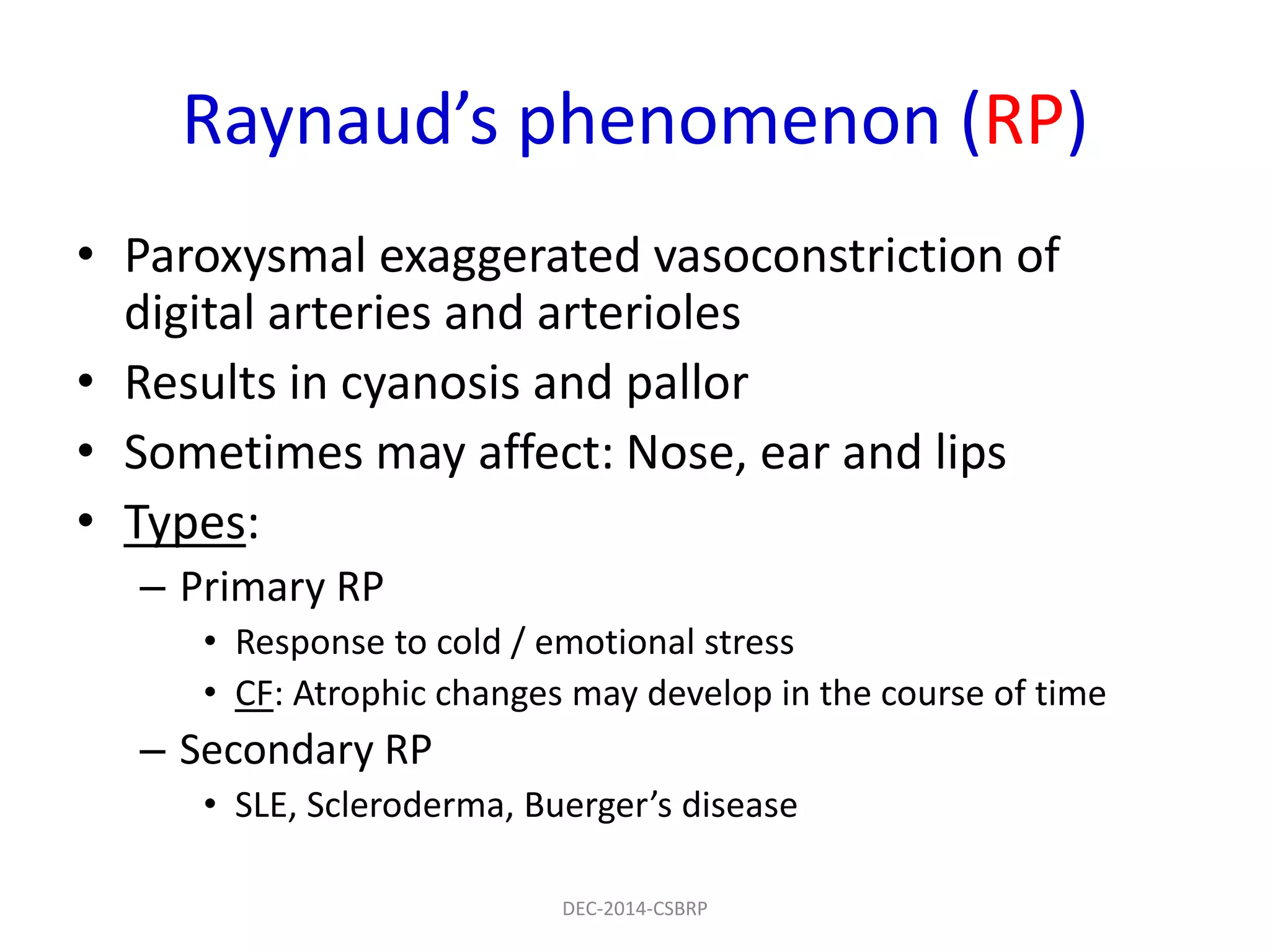 Raynaud's phenomenon (RP)

• Paroxysmal exaggerated vasoconstriction of digital arteries and arterioles
• Results in cyanosis and pallor
• Sometimes may affect: Nose, ear and lips
• Types:
– Primary RP
• Response to cold / emotional stress
• CF: Atrophic changes may develop in the course of time
– Secondary RP
• SLE, Scleroderma, Buerger's disease

DEC-2014-CSBRP